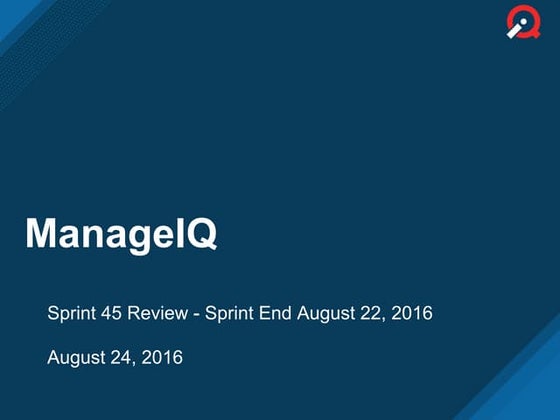 ManageIQ

Sprint 45 Review - Sprint End August 22, 2016

August 24, 2016